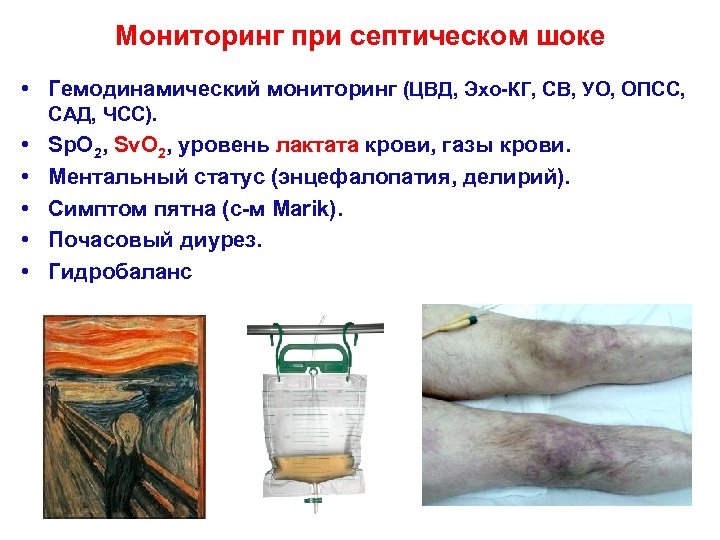 Мониторинг при септическом шоке

• Гемодинамический мониторинг (ЦВД, Эхо-КГ, СВ, УО, ОПСС, САД, ЧСС).
• $SpO_2$, $SvO_2$, уровень лактата крови, газы крови.
• Ментальный статус (энцефалопатия, делирий).
• Симптом пятна (с-м Marik).
• Почасовый диурез.
• Гидробаланс